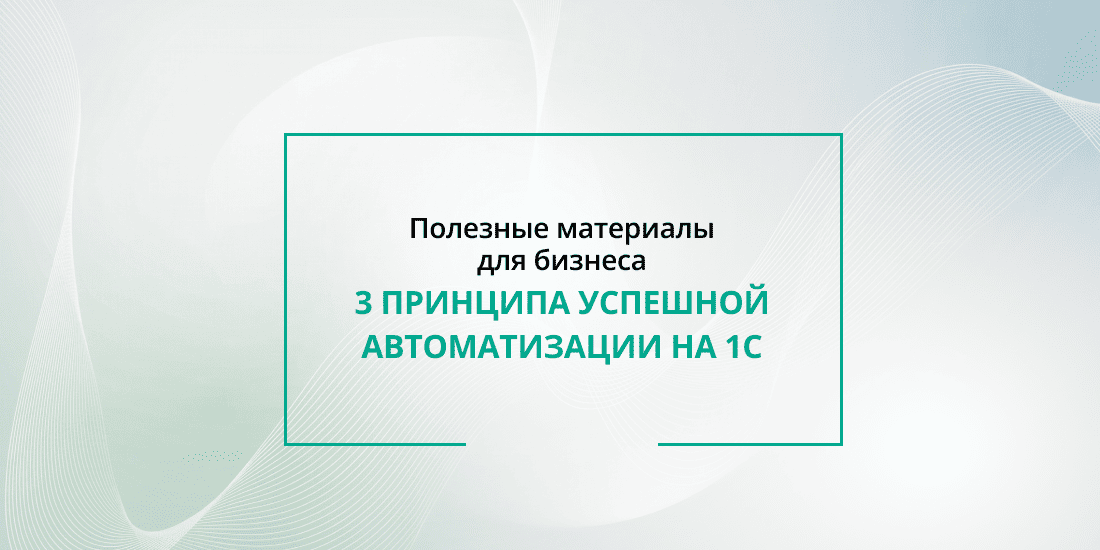 Полезные материалы для бизнеса

3 ПРИНЦИПА УСПЕШНОЙ АВТОМАТИЗАЦИИ НА 1С